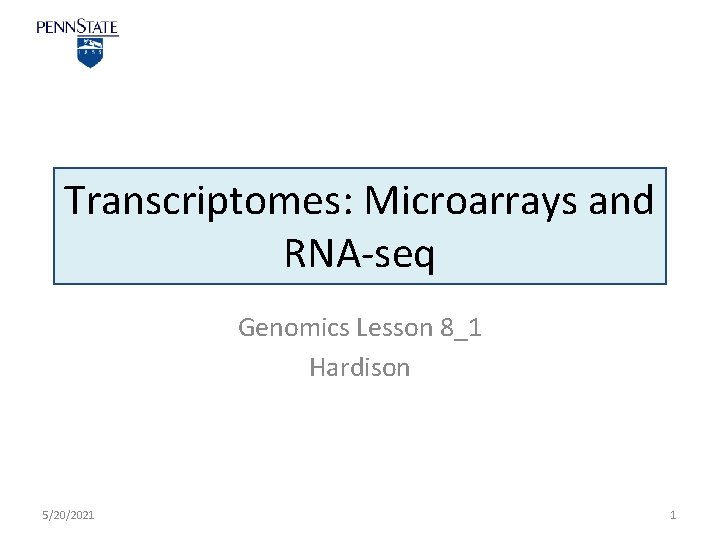 PENNSTATE

1855

Transcriptomes: Microarrays and RNA-seq

Genomics Lesson 8_1
Hardison

5/20/2021

1